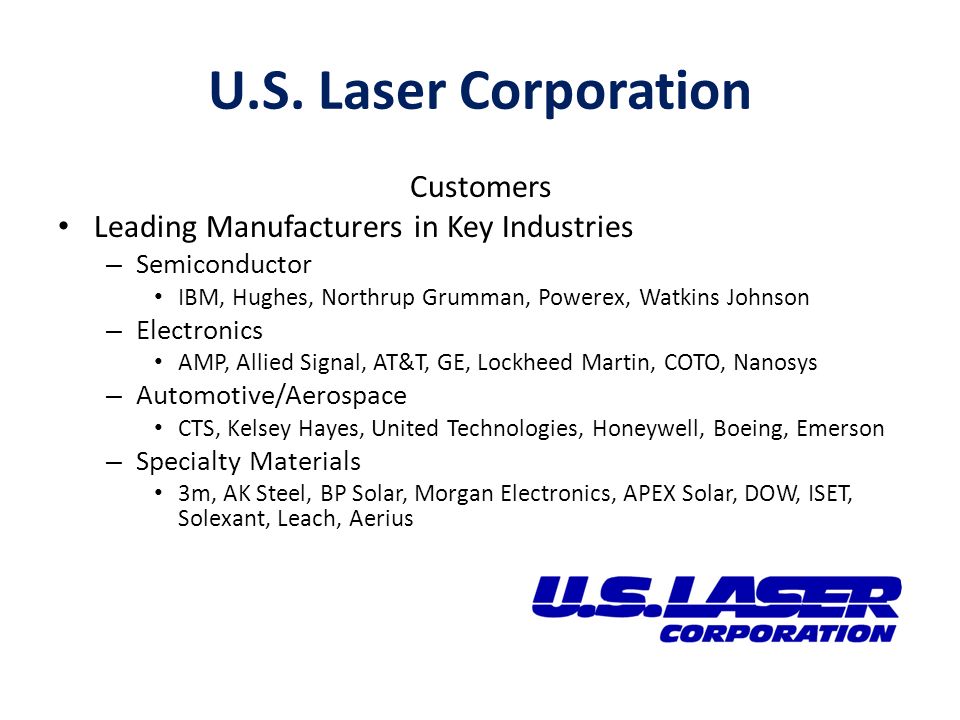 U.S. Laser Corporation

Customers

• Leading Manufacturers in Key Industries
  – Semiconductor
    • IBM, Hughes, Northrup Grumman, Powerex, Watkins Johnson
  – Electronics
    • AMP, Allied Signal, AT&T, GE, Lockheed Martin, COTO, Nanosys
  – Automotive/Aerospace
    • CTS, Kelsey Hayes, United Technologies, Honeywell, Boeing, Emerson
  – Specialty Materials
    • 3m, AK Steel, BP Solar, Morgan Electronics, APEX Solar, DOW, ISET, Solexant, Leach, Aerius

U.S. LASER
CORPORATION